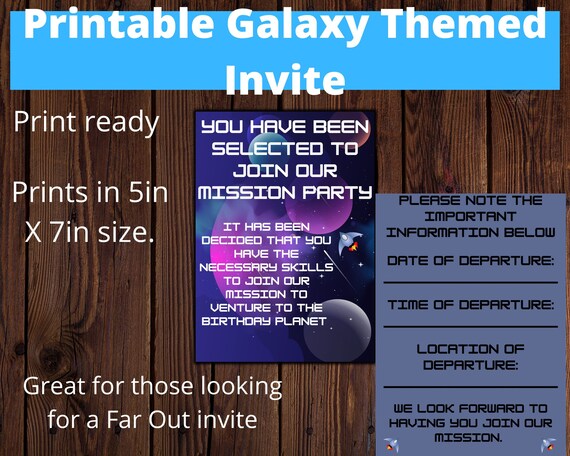 Printable Galaxy Themed Invite

Print ready

Prints in 5in X 7in size.

Great for those looking for a Far Out invite

YOU HAVE BEEN SELECTED TO JOIN OUR MISSION PARTY

IT HAS BEEN DECIDED THAT YOU HAVE THE NECESSARY SKILLS TO JOIN OUR MISSION TO VENTURE TO THE BIRTHDAY PLANET

PLEASE NOTE THE IMPORTANT INFORMATION BELOW

DATE OF DEPARTURE:

TIME OF DEPARTURE:

LOCATION OF DEPARTURE:

WE LOOK FORWARD TO HAVING YOU JOIN OUR MISSION.